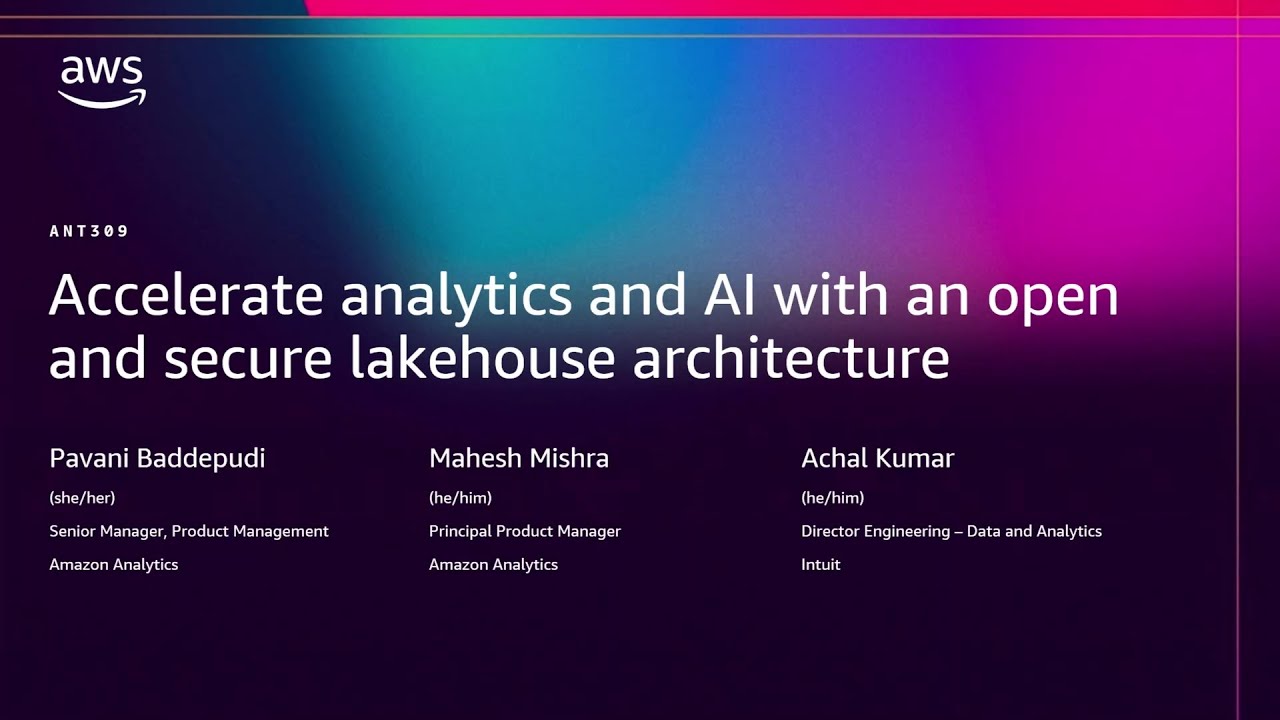 aws

ANT309

Accelerate analytics and AI with an open and secure lakehouse architecture

Pavani Baddepudi
(she/her)
Senior Manager, Product Management
Amazon Analytics

Mahesh Mishra
(he/him)
Principal Product Manager
Amazon Analytics

Achal Kumar
(he/him)
Director Engineering – Data and Analytics
Intuit